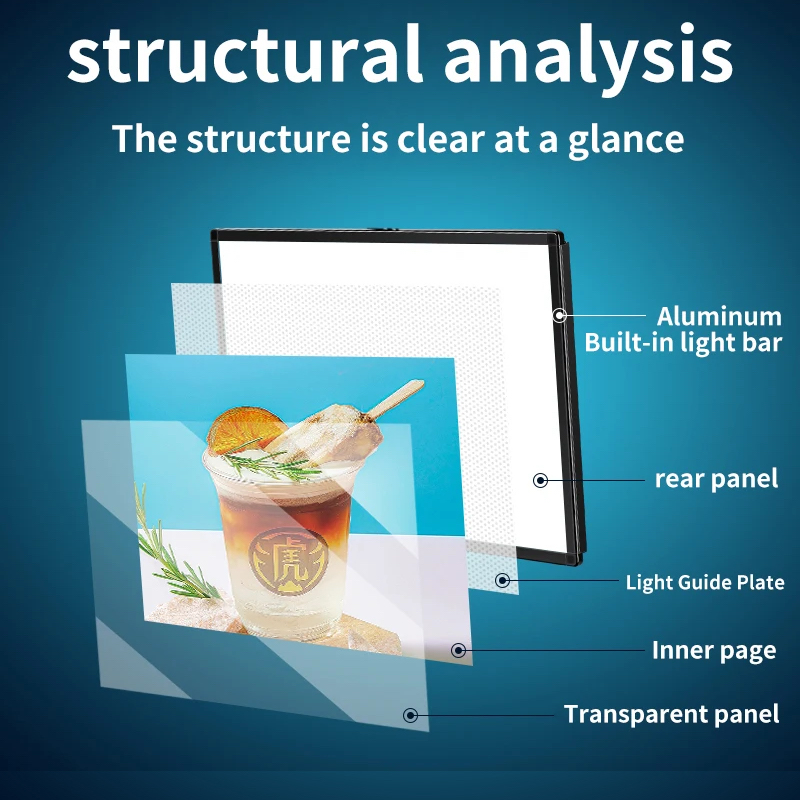 structural analysis

The structure is clear at a glance

Aluminum
Built-in light bar

rear panel

Light Guide Plate

Inner page

Transparent panel

虎